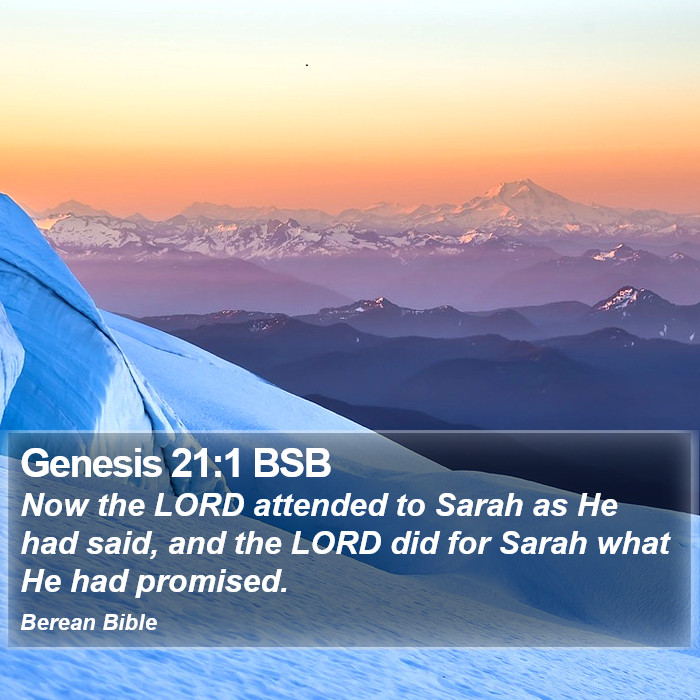 Genesis 21:1 BSB
Now the LORD attended to Sarah as He had said, and the LORD did for Sarah what He had promised.

Berean Bible